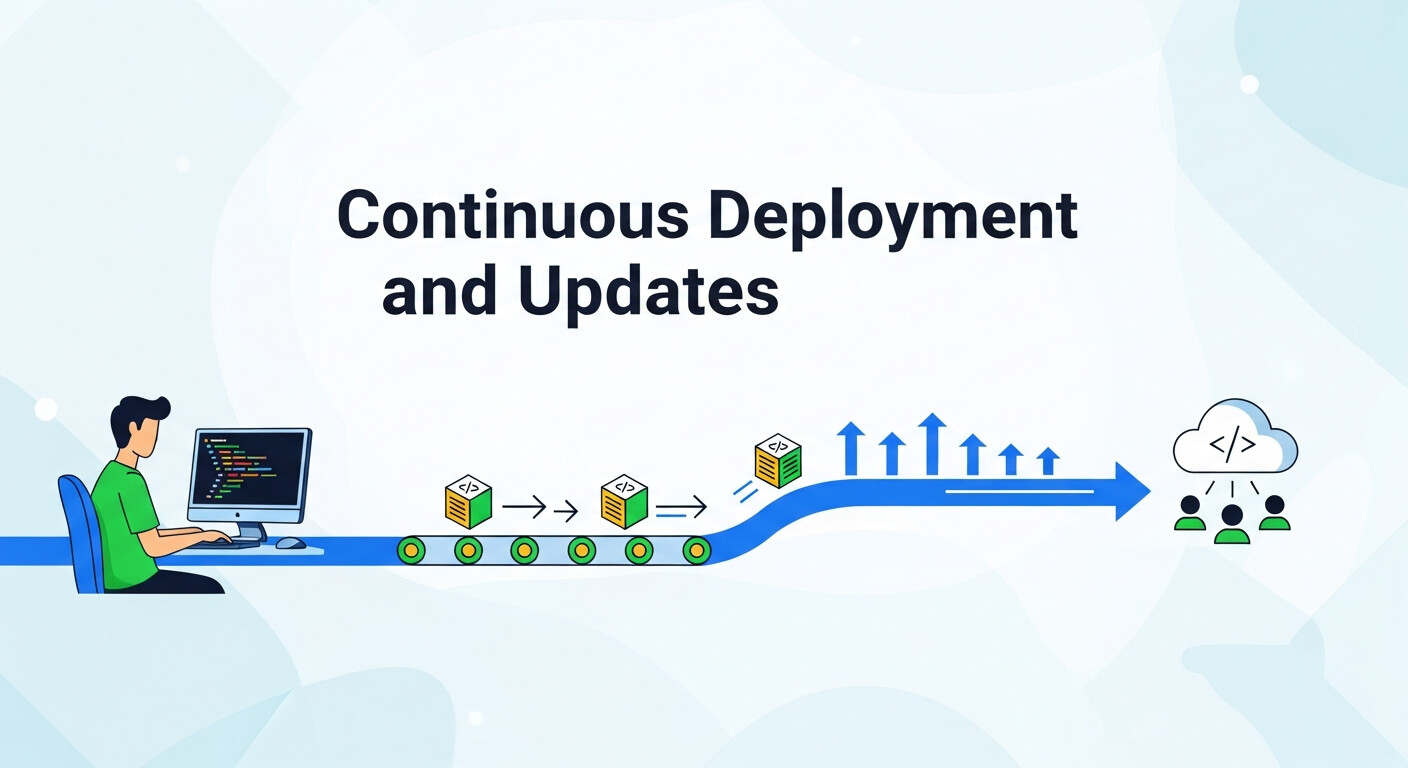 Continuous Deployment and Updates

</>

</>

</>

</>